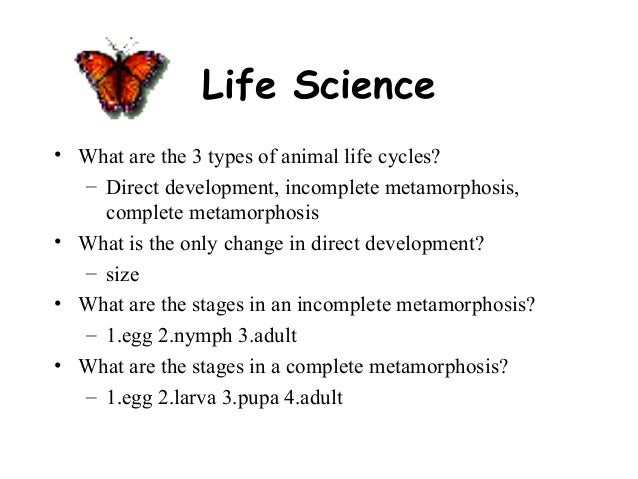 Life Science

• What are the 3 types of animal life cycles?
– Direct development, incomplete metamorphosis, complete metamorphosis
• What is the only change in direct development?
– size
• What are the stages in an incomplete metamorphosis?
– 1.egg 2.nymph 3.adult
• What are the stages in a complete metamorphosis?
– 1.egg 2.larva 3.pupa 4.adult